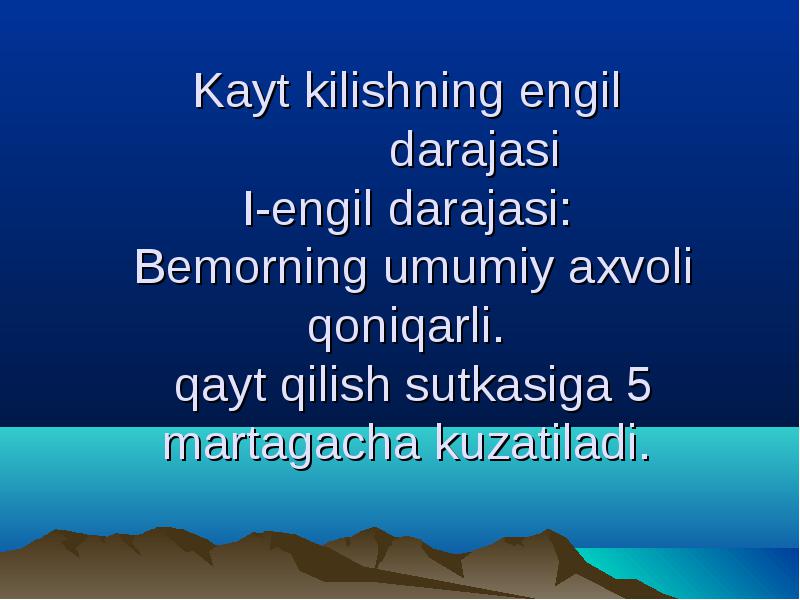 Kayt kilishning engil darajasi
I-engil darajasi:
Bemorning umumiy axvoli qoniqarli.
qayt qilish sutkasiga 5 martagacha kuzatiladi.